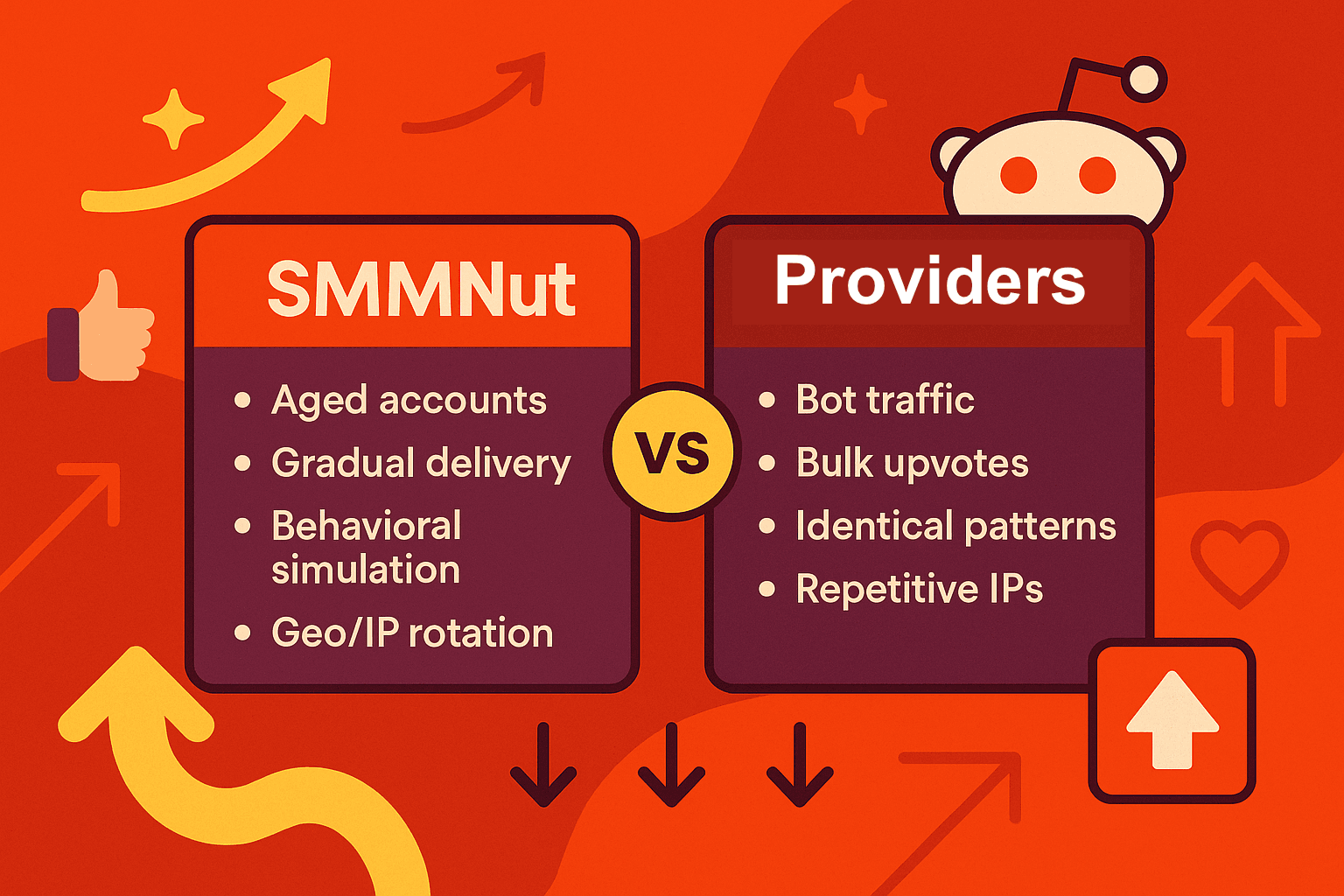 SMMNut

- Aged accounts
- Gradual delivery
- Behavioral simulation
- Geo/IP rotation

VS

Providers

- Bot traffic
- Bulk upvotes
- Identical patterns
- Repetitive IPs